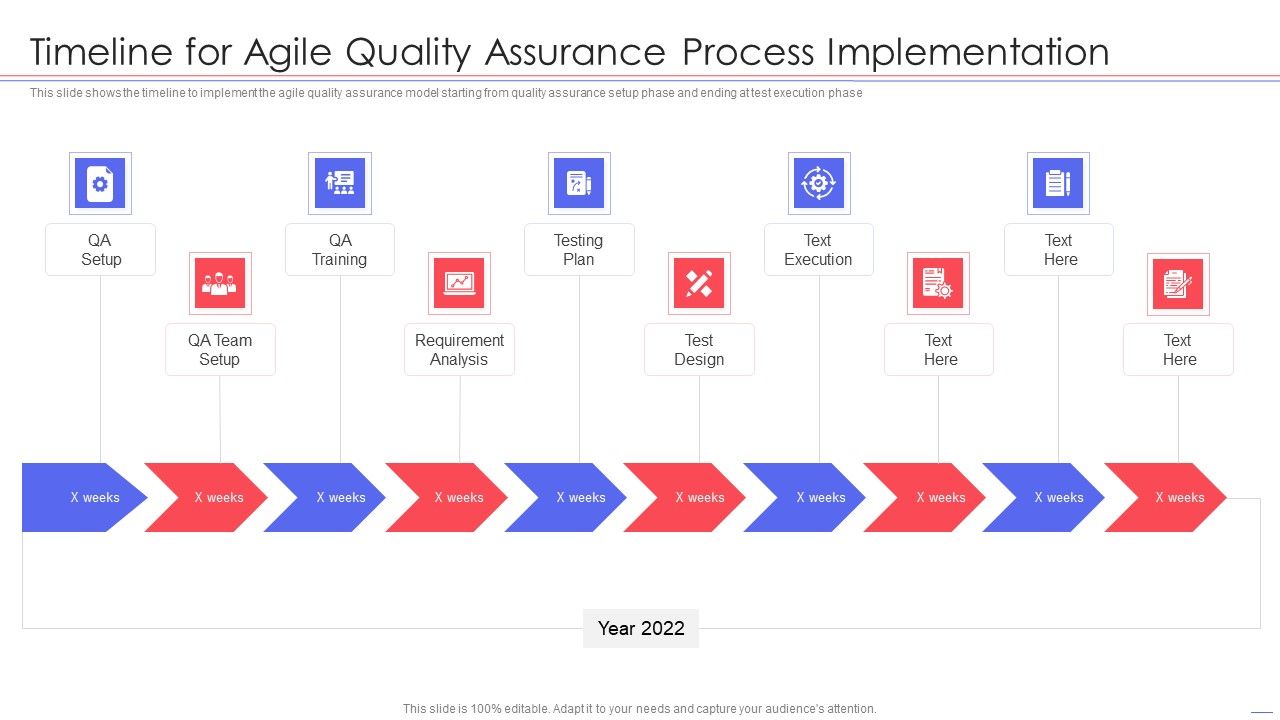 Timeline for Agile Quality Assurance Process Implementation

This slide shows the timeline to implement the agile quality assurance model starting from quality assurance setup phase and ending at test execution phase

QA Setup

QA Team Setup

QA Training

Requirement Analysis

Testing Plan

Test Design

Text Execution

Text Here

Text Here

Text Here

X weeks X weeks X weeks X weeks X weeks X weeks X weeks X weeks X weeks X weeks

Year 2022

This slide is 100% editable. Adapt it to your needs and capture your audience's attention.